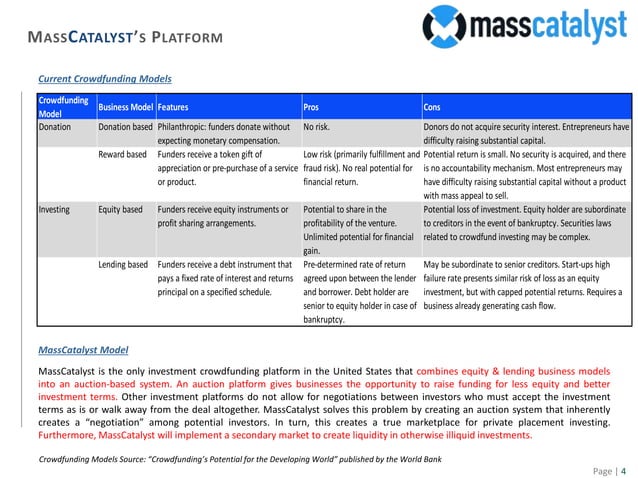 MASSCATALYST'S PLATFORM

masscatalyst

Current Crowdfunding Models

| Crowdfunding Model | Business Model | Features | Pros | Cons |
|---|---|---|---|---|
| Donation | Donation based | Philanthropic: funders donate without expecting monetary compensation. | No risk. | Donors do not acquire security interest. Entrepreneurs have difficulty raising substantial capital. |
| | Reward based | Funders receive a token gift of appreciation or pre-purchase of a service or product. | Low risk (primarily fulfillment and fraud risk). No real potential for financial return. | Potential return is small. No security is acquired, and there is no accountability mechanism. Most entrepreneurs may have difficulty raising substantial capital without a product with mass appeal to sell. |
| Investing | Equity based | Funders receive equity instruments or profit sharing arrangements. | Potential to share in the profitability of the venture. Unlimited potential for financial gain. | Potential loss of investment. Equity holder are subordinate to creditors in the event of bankruptcy. Securities laws related to crowdfund investing may be complex. |
| | Lending based | Funders receive a debt instrument that pays a fixed rate of interest and returns principal on a specified schedule. | Pre-determined rate of return agreed upon between the lender and borrower. Debt holder are senior to equity holder in case of bankruptcy. | May be subordinate to senior creditors. Start-ups high failure rate presents similar risk of loss as an equity investment, but with capped potential returns. Requires a business already generating cash flow. |

MassCatalyst Model

MassCatalyst is the only investment crowdfunding platform in the United States that combines equity & lending business models into an auction-based system. An auction platform gives businesses the opportunity to raise funding for less equity and better investment terms. Other investment platforms do not allow for negotiations between investors who must accept the investment terms as is or walk away from the deal altogether. MassCatalyst solves this problem by creating an auction system that inherently creates a "negotiation" among potential investors. In turn, this creates a true marketplace for private placement investing. Furthermore, MassCatalyst will implement a secondary market to create liquidity in otherwise illiquid investments.

Crowdfunding Models Source: "Crowdfunding's Potential for the Developing World" published by the World Bank

Page | 4